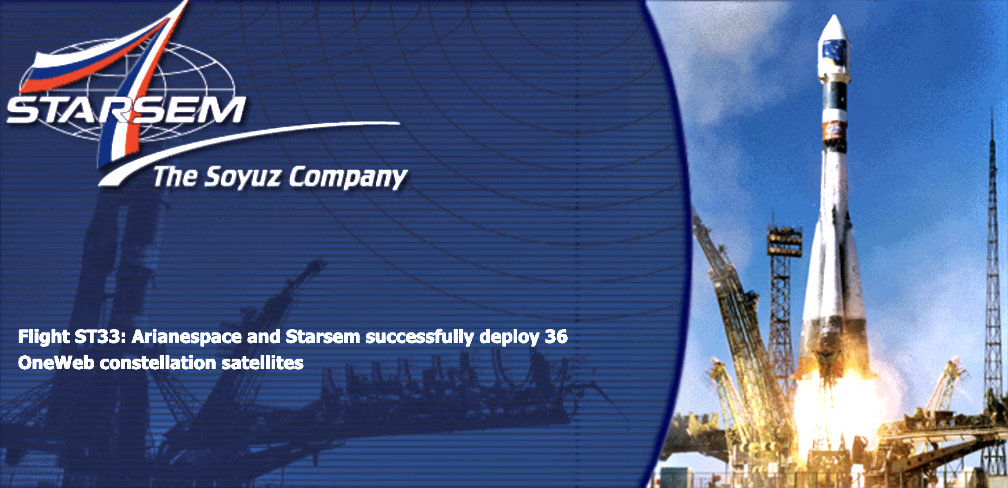 STARSEM
The Soyuz Company

Flight ST33: Arianespace and Starsem successfully deploy 36 OneWeb constellation satellites